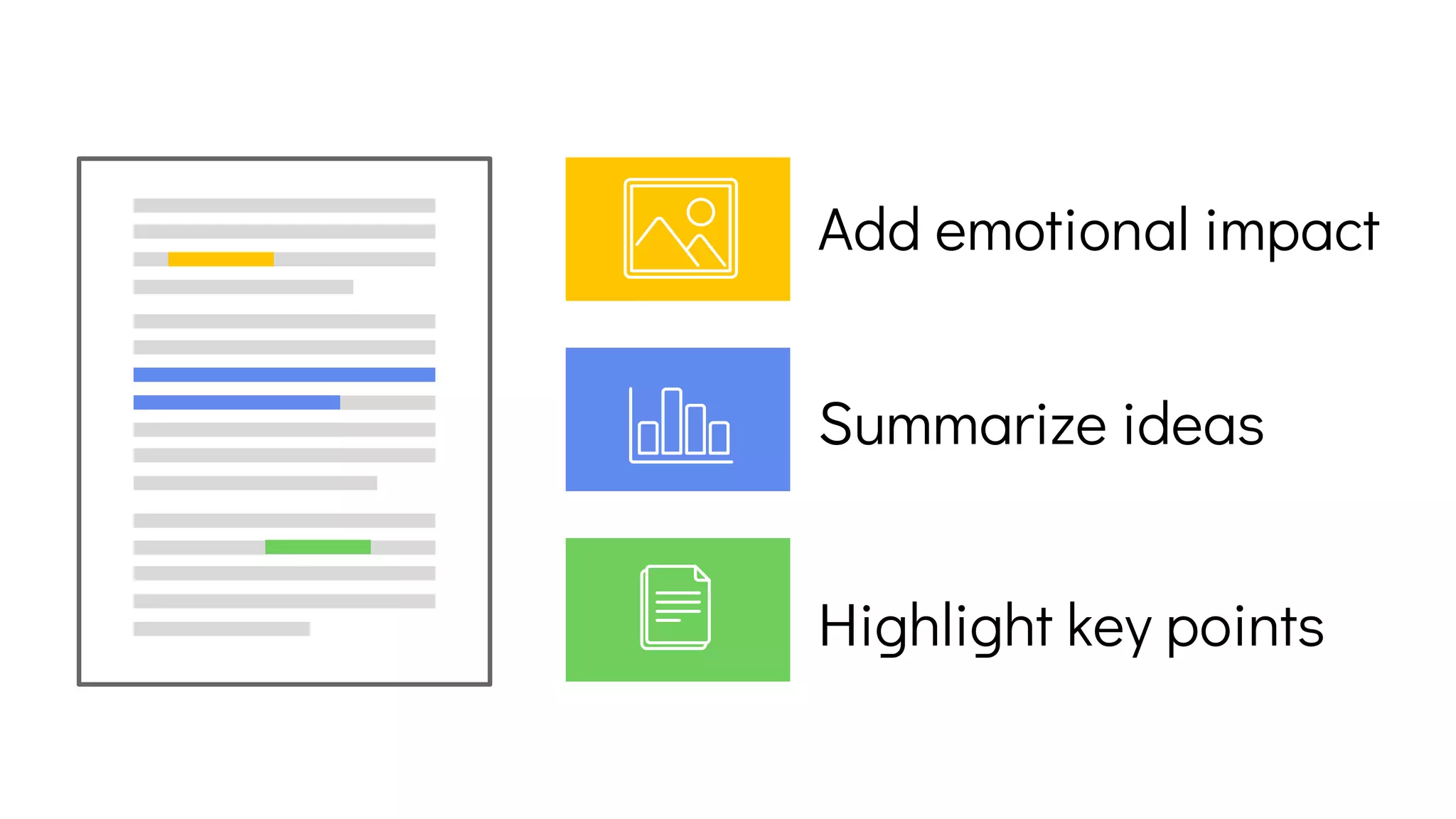 Add emotional impact

Summarize ideas

Highlight key points